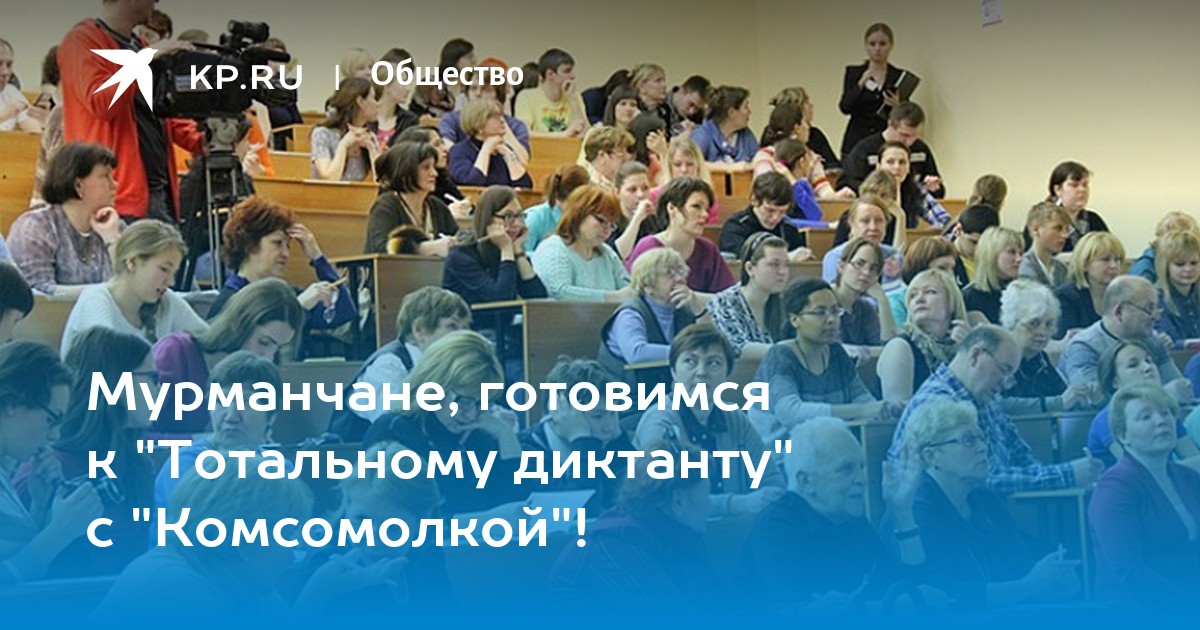 KP.RU | Общество

Мурманчане, готовимся к "Тотальному диктанту" с "Комсомолкой"!